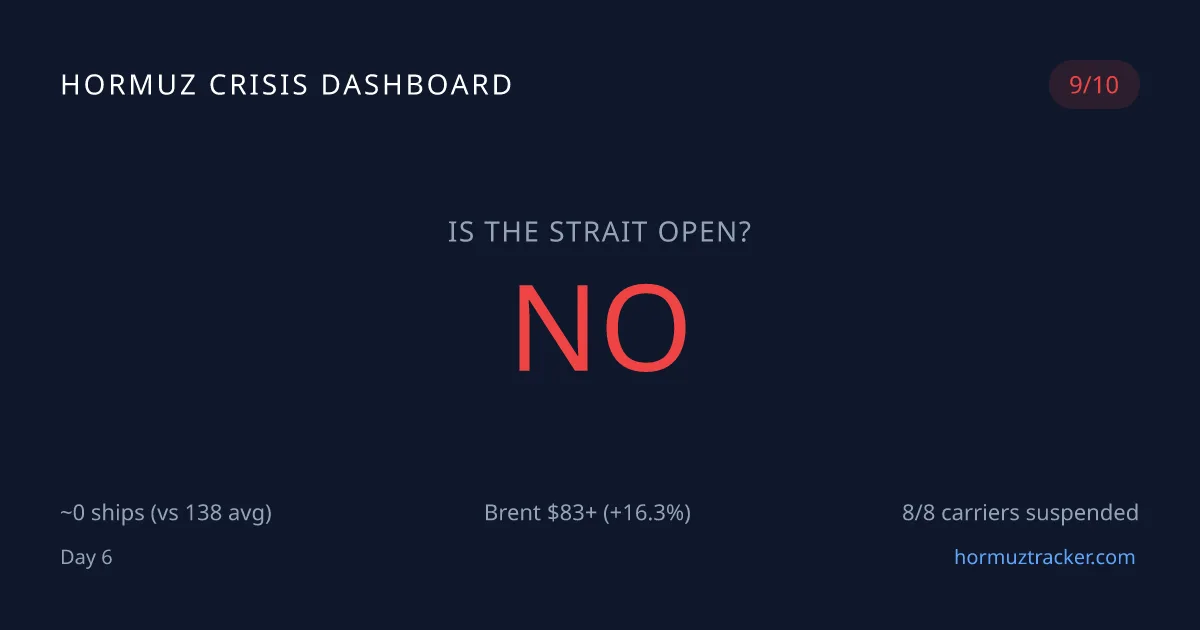 HORMUZ CRISIS DASHBOARD

9/10

IS THE STRAIT OPEN?

NO

~0 ships (vs 138 avg)

Brent \$83+ (+16.3%)

8/8 carriers suspended

Day 6

hormuztracker.com